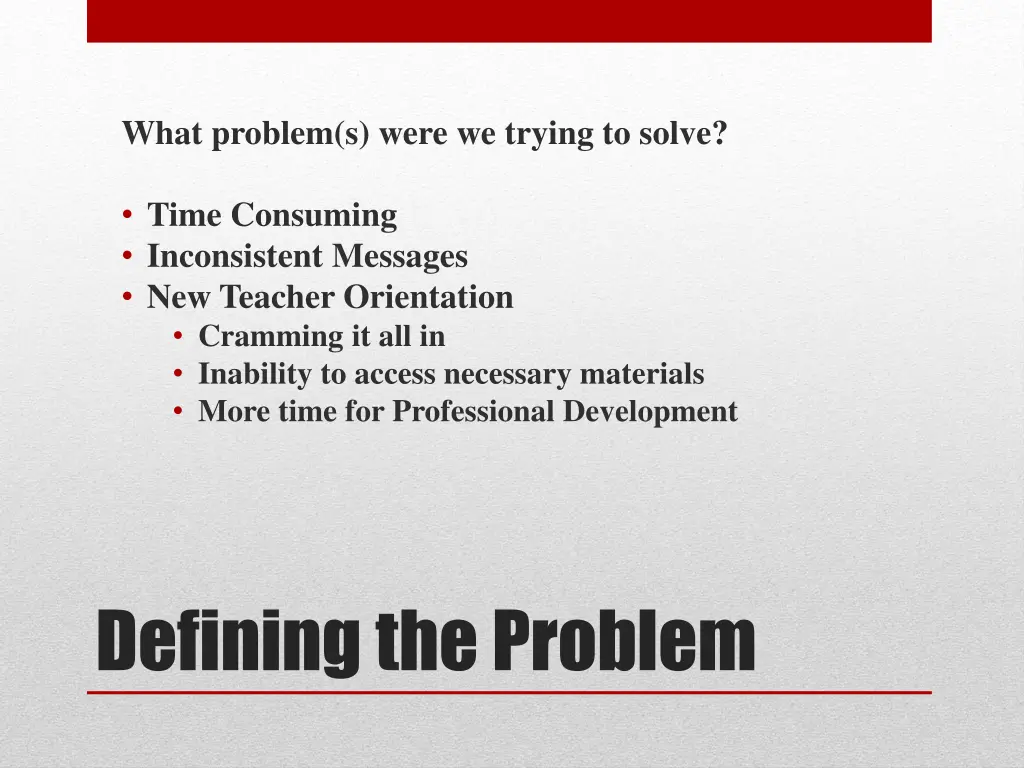 What problem(s) were we trying to solve?

• Time Consuming
• Inconsistent Messages
• New Teacher Orientation
  • Cramming it all in
  • Inability to access necessary materials
  • More time for Professional Development

Defining the Problem